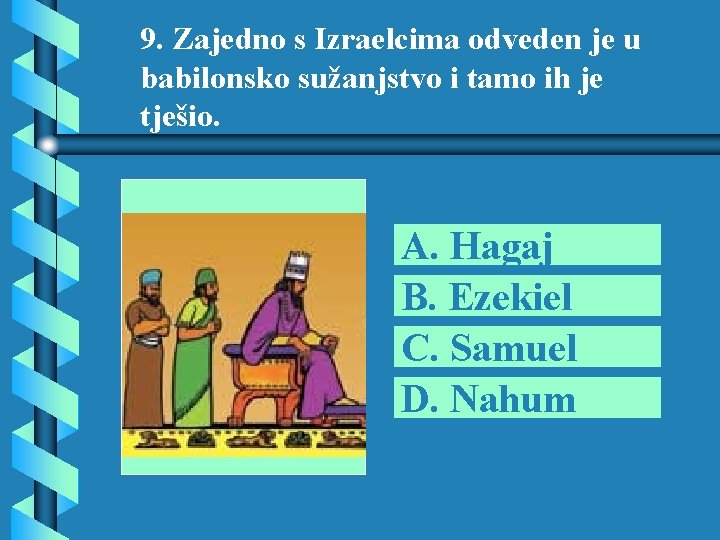 9. Zajedno s Izraelcima odveden je u babilonsko sužanjstvo i tamo ih je tješio.

A. Hagaj
B. Ezekiel
C. Samuel
D. Nahum